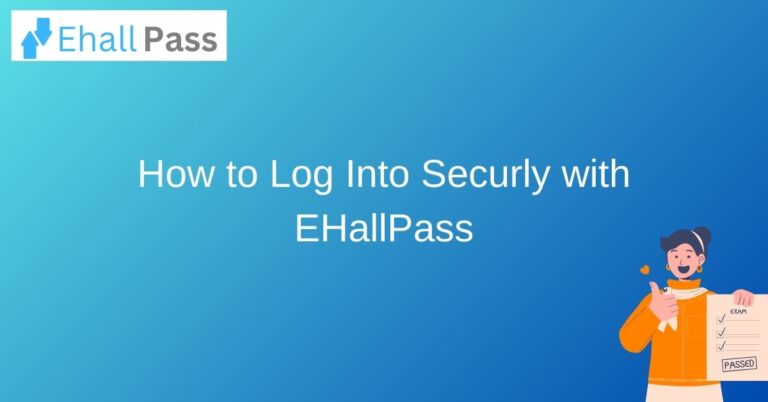 Ehall Pass

How to Log Into Securly with EHallPass

EXAM

PASSED